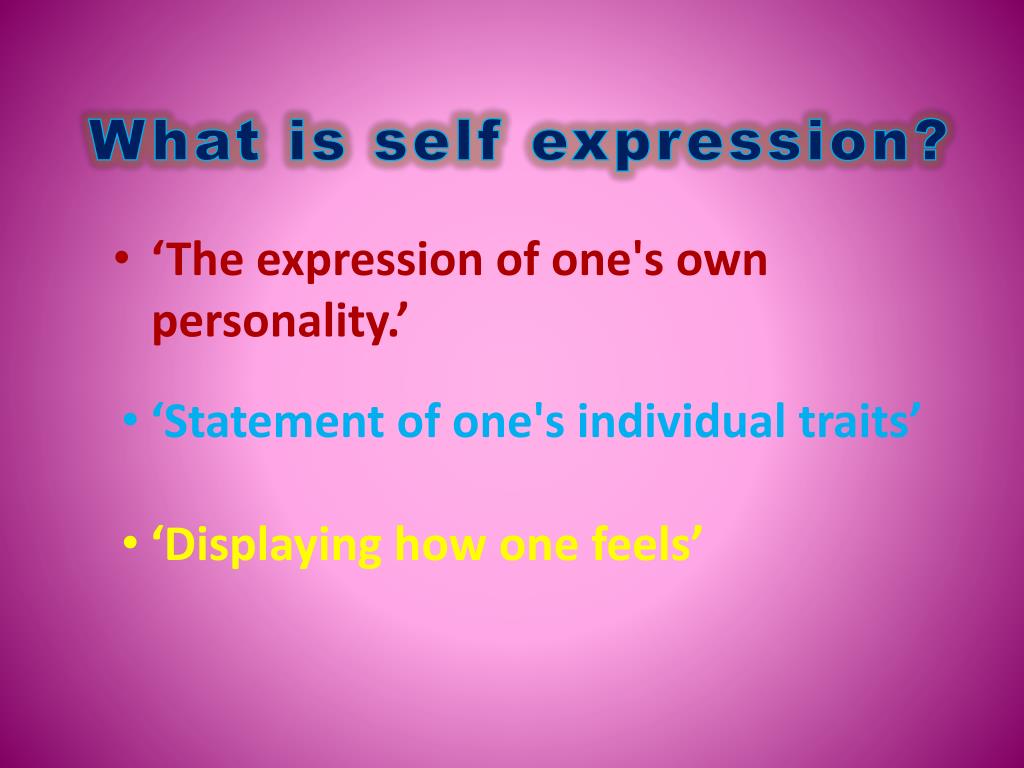 What is self expression?

• ‘The expression of one's own personality.’

• ‘Statement of one's individual traits’

• ‘Displaying how one feels’